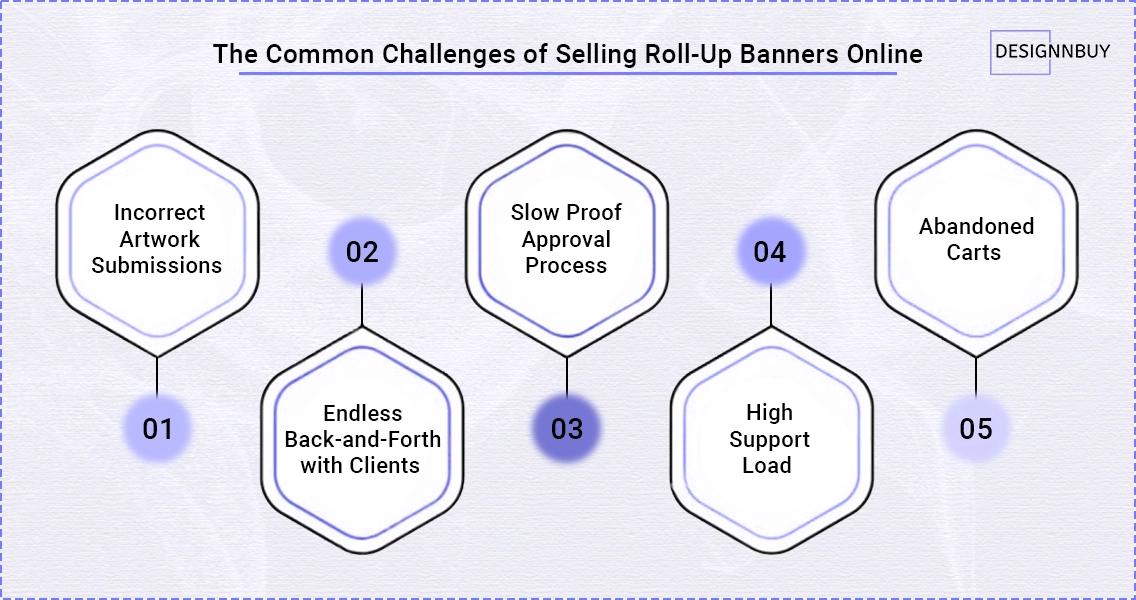 The Common Challenges of Selling Roll-Up Banners Online

DESIGNNBUY

Incorrect Artwork Submissions

01

02

Endless Back-and-Forth with Clients

Slow Proof Approval Process

03

04

High Support Load

Abandoned Carts

05